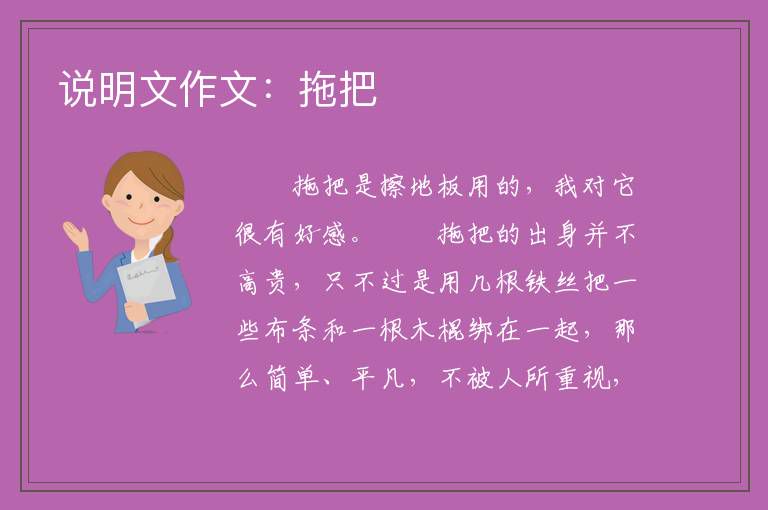 说明文作文：拖把

拖把是擦地板用的，我对它很有好感。 拖把的出身并不高贵，只不过是用几根铁丝把一些布条和一根木棍绑在一起，那么简单、平凡，不被人所重视，